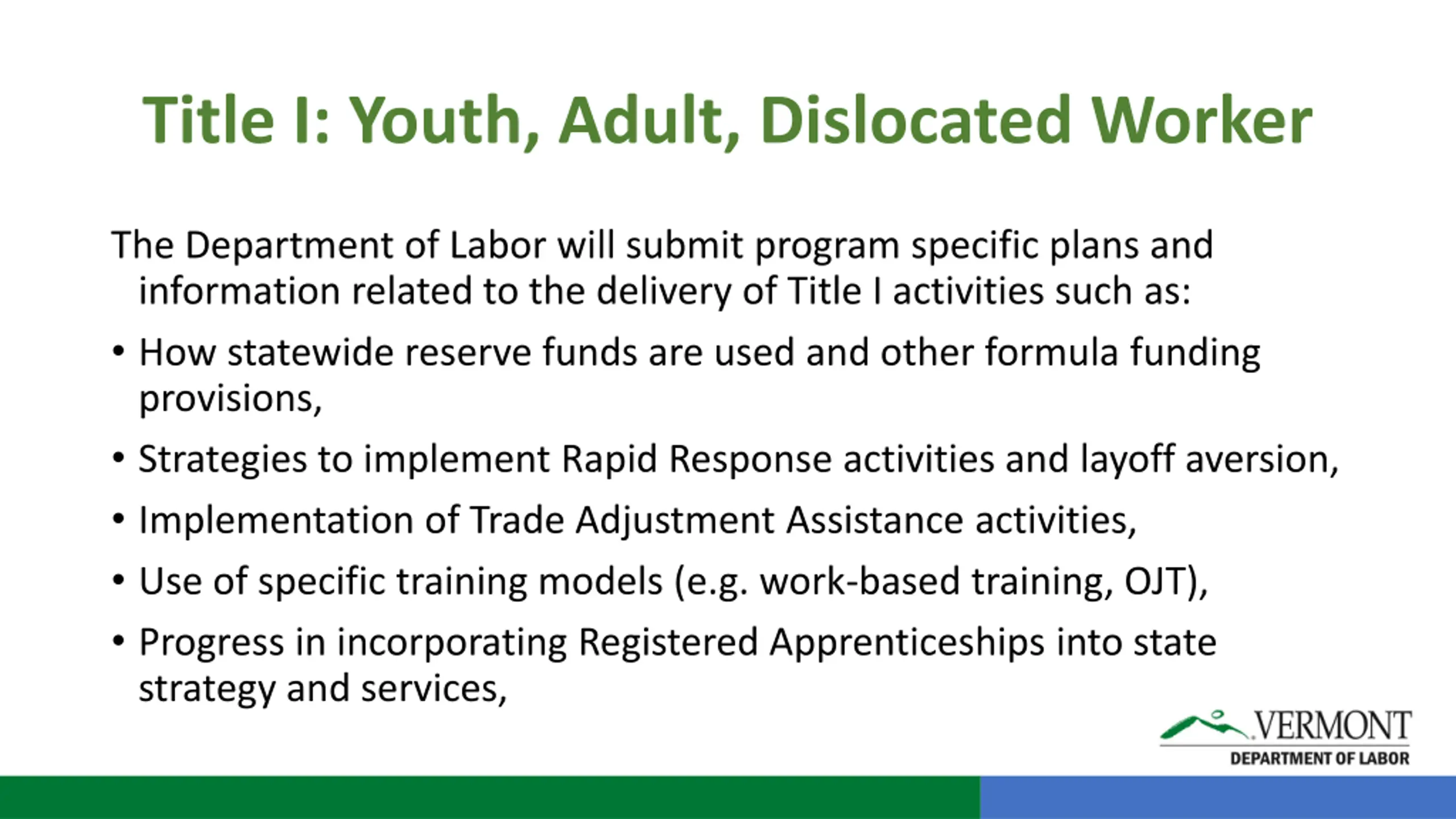 Title I: Youth, Adult, Dislocated Worker

The Department of Labor will submit program specific plans and information related to the delivery of Title I activities such as:

• How statewide reserve funds are used and other formula funding provisions,
• Strategies to implement Rapid Response activities and layoff aversion,
• Implementation of Trade Adjustment Assistance activities,
• Use of specific training models (e.g. work-based training, OJT),
• Progress in incorporating Registered Apprenticeships into state strategy and services,

VERMONT
DEPARTMENT OF LABOR